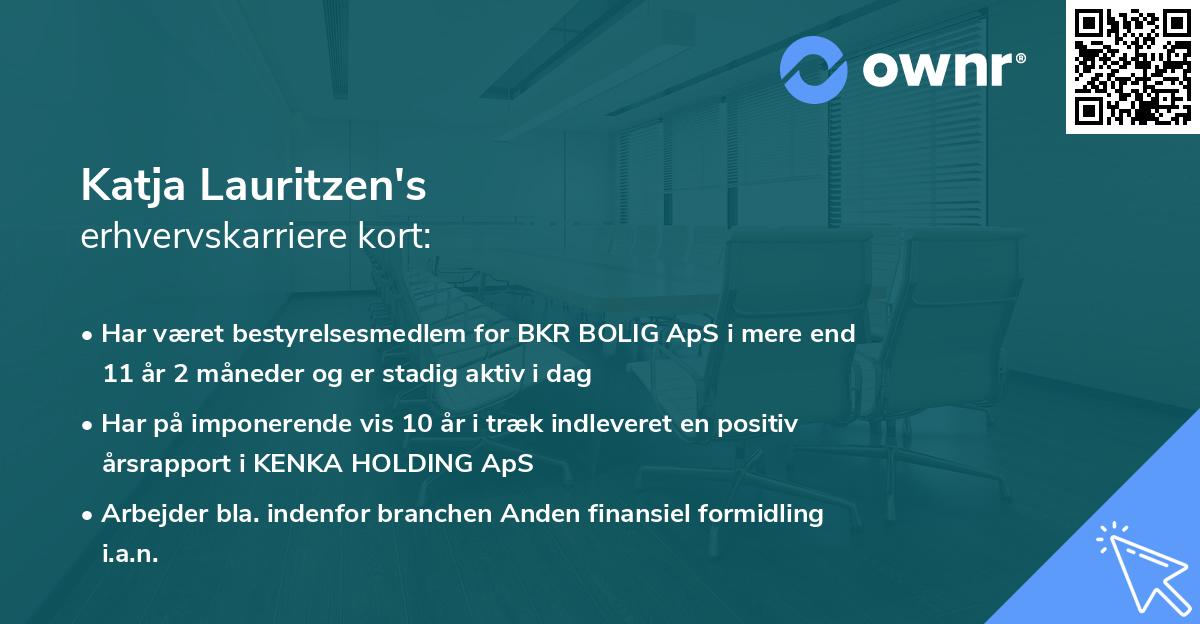 ownr®

Katja Lauritzen's
erhvervskarriere kort:

• Har været bestyrelsesmedlem for BKR BOLIG ApS i mere end 11 år 2 måneder og er stadig aktiv i dag

• Har på imponerende vis 10 år i træk indleveret en positiv årsrapport i KENKA HOLDING ApS

• Arbejder bla. indenfor branchen Anden finansiel formidling i.a.n.